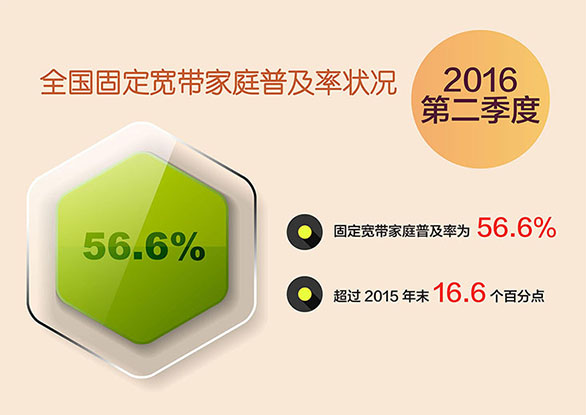 全国固定宽带家庭普及率状况

2016
第二季度

56.6%

固定宽带家庭普及率为 56.6%

超过 2015 年末 16.6 个百分点